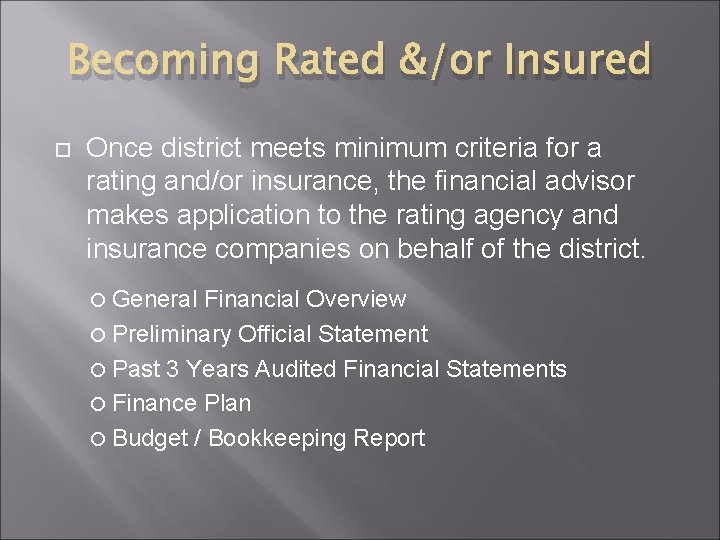 Becoming Rated &/or Insured

Once district meets minimum criteria for a rating and/or insurance, the financial advisor makes application to the rating agency and insurance companies on behalf of the district.

General Financial Overview
Preliminary Official Statement
Past 3 Years Audited Financial Statements
Finance Plan
Budget / Bookkeeping Report